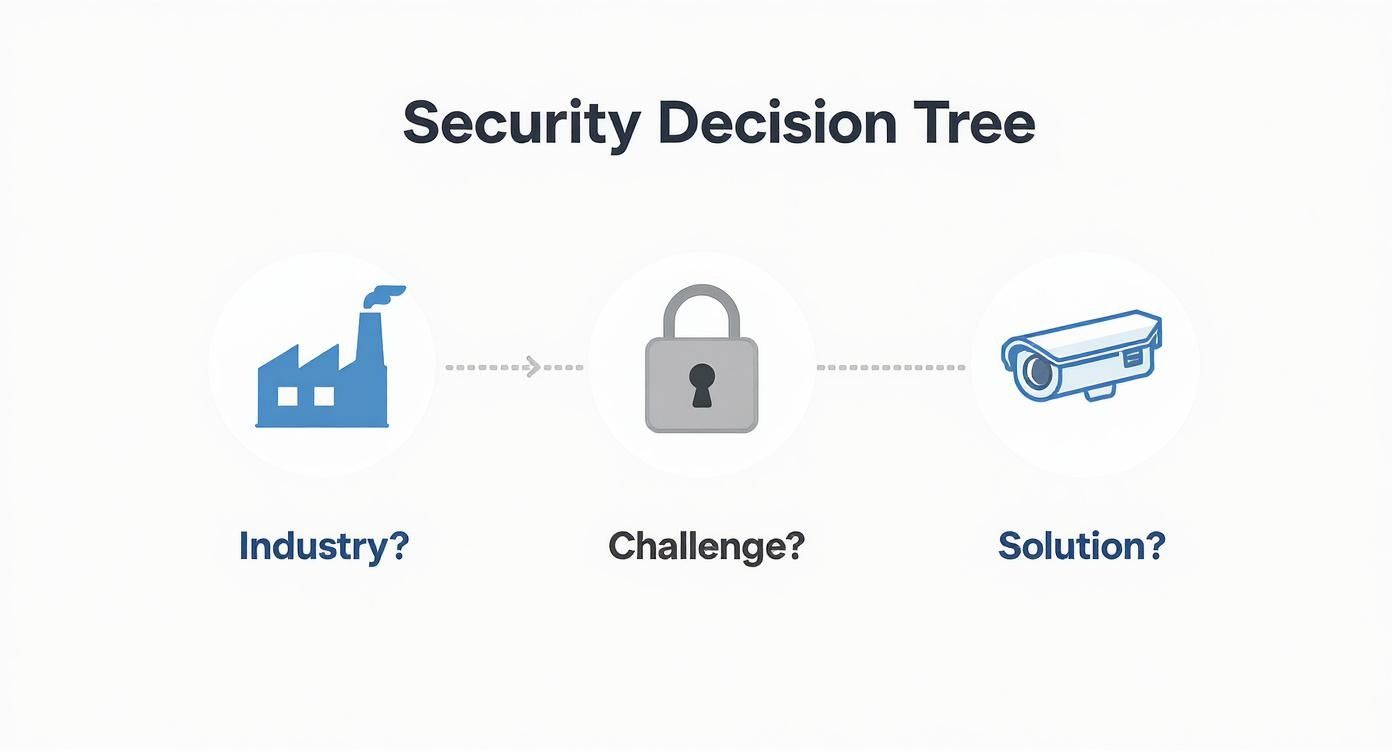 Security Decision Tree

Industry?

Challenge?

Solution?